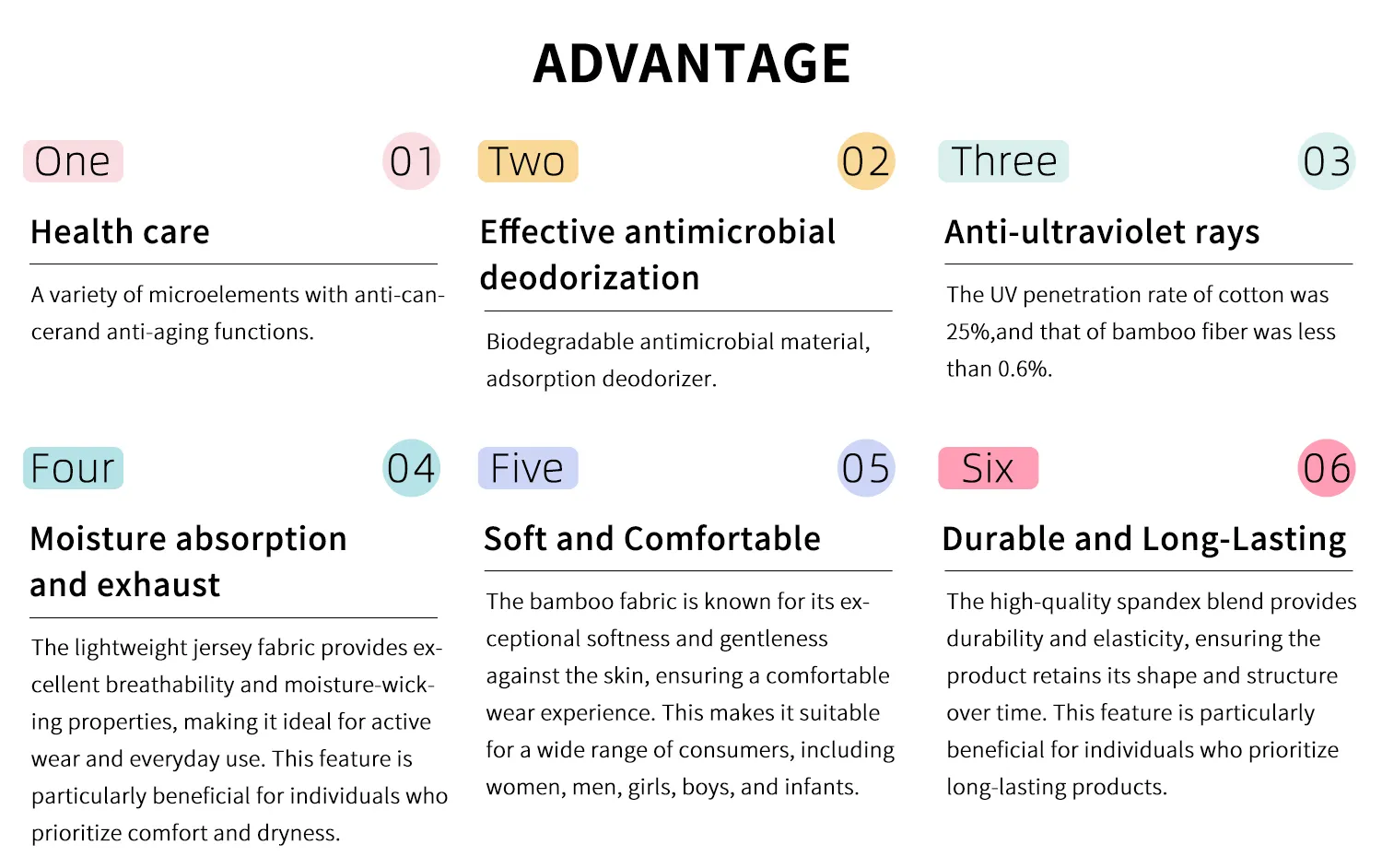 ADVANTAGE

One 01

Health care

A variety of microelements with anti-cancerand anti-aging functions.

Two 02

Effective antimicrobial deodorization

Biodegradable antimicrobial material, adsorption deodorizer.

Three 03

Anti-ultraviolet rays

The UV penetration rate of cotton was 25%,and that of bamboo fiber was less than 0.6%.

Four 04

Moisture absorption and exhaust

The lightweight jersey fabric provides excellent breathability and moisture-wicking properties, making it ideal for active wear and everyday use. This feature is particularly beneficial for individuals who prioritize comfort and dryness.

Five 05

Soft and Comfortable

The bamboo fabric is known for its exceptional softness and gentleness against the skin, ensuring a comfortable wear experience. This makes it suitable for a wide range of consumers, including women, men, girls, boys, and infants.

Six 06

Durable and Long-Lasting

The high-quality spandex blend provides durability and elasticity, ensuring the product retains its shape and structure over time. This feature is particularly beneficial for individuals who prioritize long-lasting products.